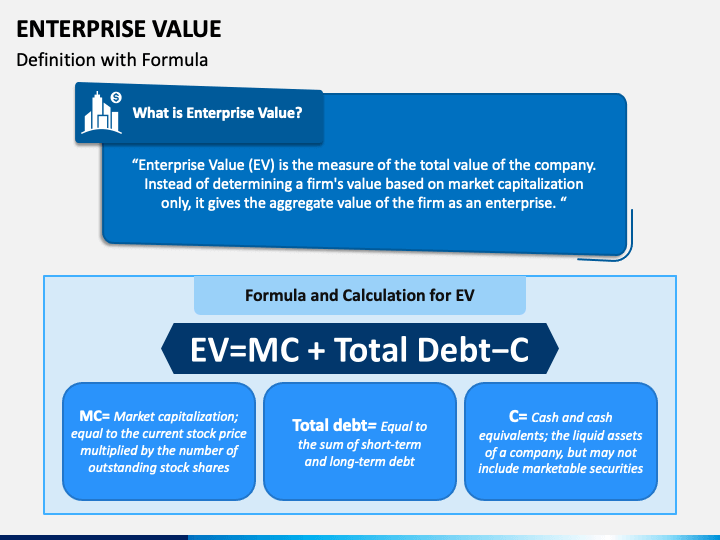 ENTERPRISE VALUE
Definition with Formula

What is Enterprise Value?

“Enterprise Value (EV) is the measure of the total value of the company. Instead of determining a firm's value based on market capitalization only, it gives the aggregate value of the firm as an enterprise. “

Formula and Calculation for EV

EV=MC + Total Debt−C

MC= Market capitalization; equal to the current stock price multiplied by the number of outstanding stock shares

Total debt= Equal to the sum of short-term and long-term debt

C= Cash and cash equivalents; the liquid assets of a company, but may not include marketable securities